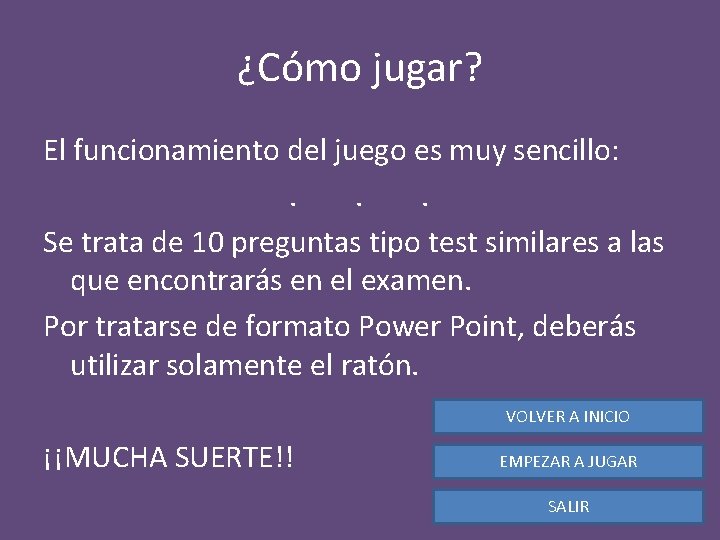 ¿Cómo jugar?

El funcionamiento del juego es muy sencillo:

. . .

Se trata de 10 preguntas tipo test similares a las que encontrarás en el examen.

Por tratarse de formato Power Point, deberás utilizar solamente el ratón.

¡¡MUCHA SUERTE!!

VOLVER A INICIO

EMPEZAR A JUGAR

SALIR